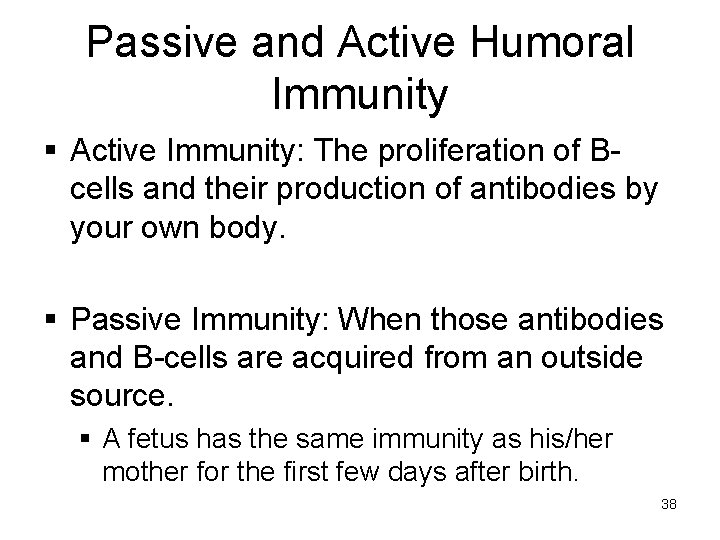 Passive and Active Humoral Immunity

▪ Active Immunity: The proliferation of B-cells and their production of antibodies by your own body.

▪ Passive Immunity: When those antibodies and B-cells are acquired from an outside source.

▪ A fetus has the same immunity as his/her mother for the first few days after birth.

38